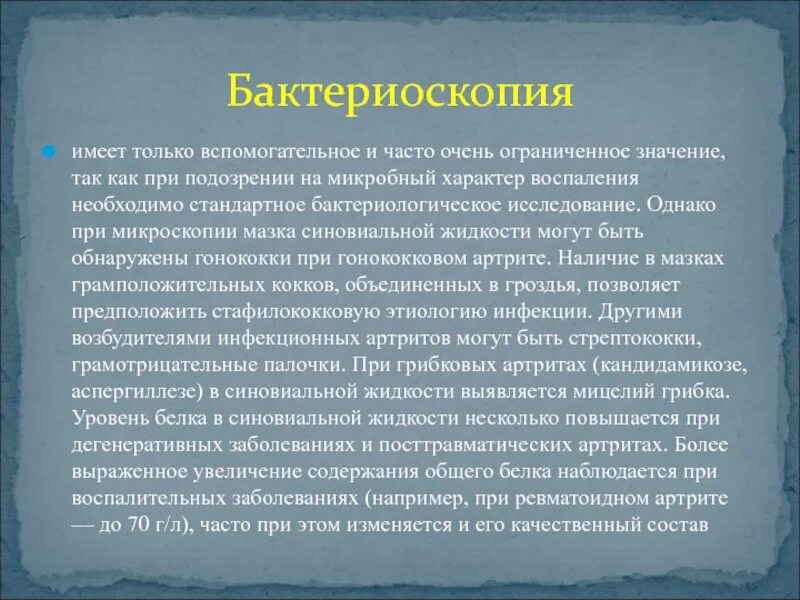 Бактериоскопия

имеет только вспомогательное и часто очень ограниченное значение, так как при подозрении на микробный характер воспаления необходимо стандартное бактериологическое исследование. Однако при микроскопии мазка синовиальной жидкости могут быть обнаружены гонококки при гонококковом артрите. Наличие в мазках грамположительных кокков, объединенных в гроздья, позволяет предположить стафилококковую этиологию инфекции. Другими возбудителями инфекционных артритов могут быть стрептококки, грамотрицательные палочки. При грибковых артритах (кандидамикозе, аспергиллезе) в синовиальной жидкости выявляется мицелий грибка. Уровень белка в синовиальной жидкости несколько повышается при дегенеративных заболеваниях и посттравматических артритах. Более выраженное увеличение содержания общего белка наблюдается при воспалительных заболеваниях (например, при ревматоидном артрите — до 70 г/л), часто при этом изменяется и его качественный состав